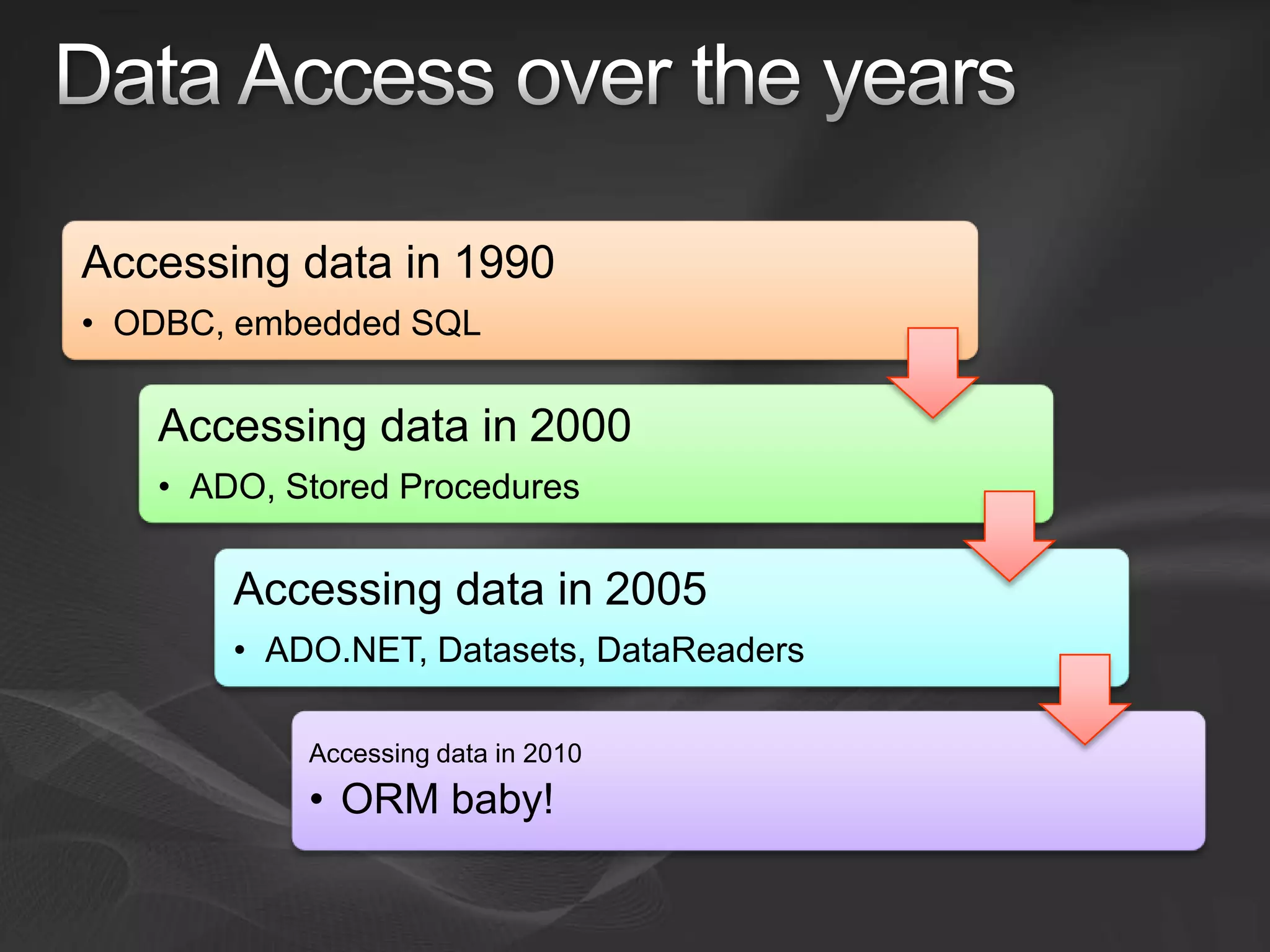 Data Access over the years

Accessing data in 1990

• ODBC, embedded SQL

Accessing data in 2000

• ADO, Stored Procedures

Accessing data in 2005

• ADO.NET, Datasets, DataReaders

Accessing data in 2010

• ORM baby!